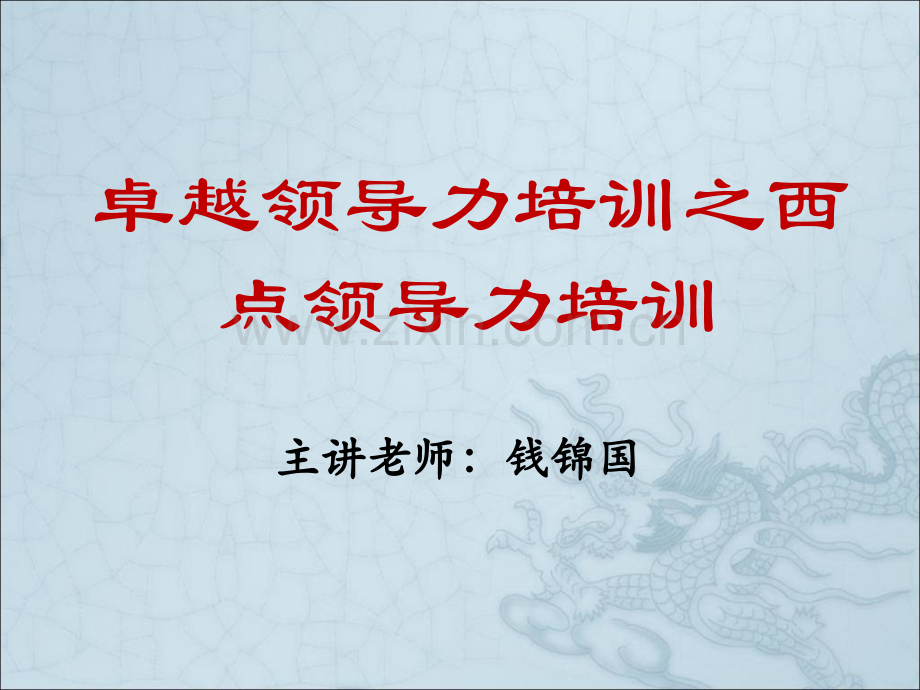 卓越领导力培训之西点领导力培训

www.zixin.com.cn

主讲老师：钱锦国